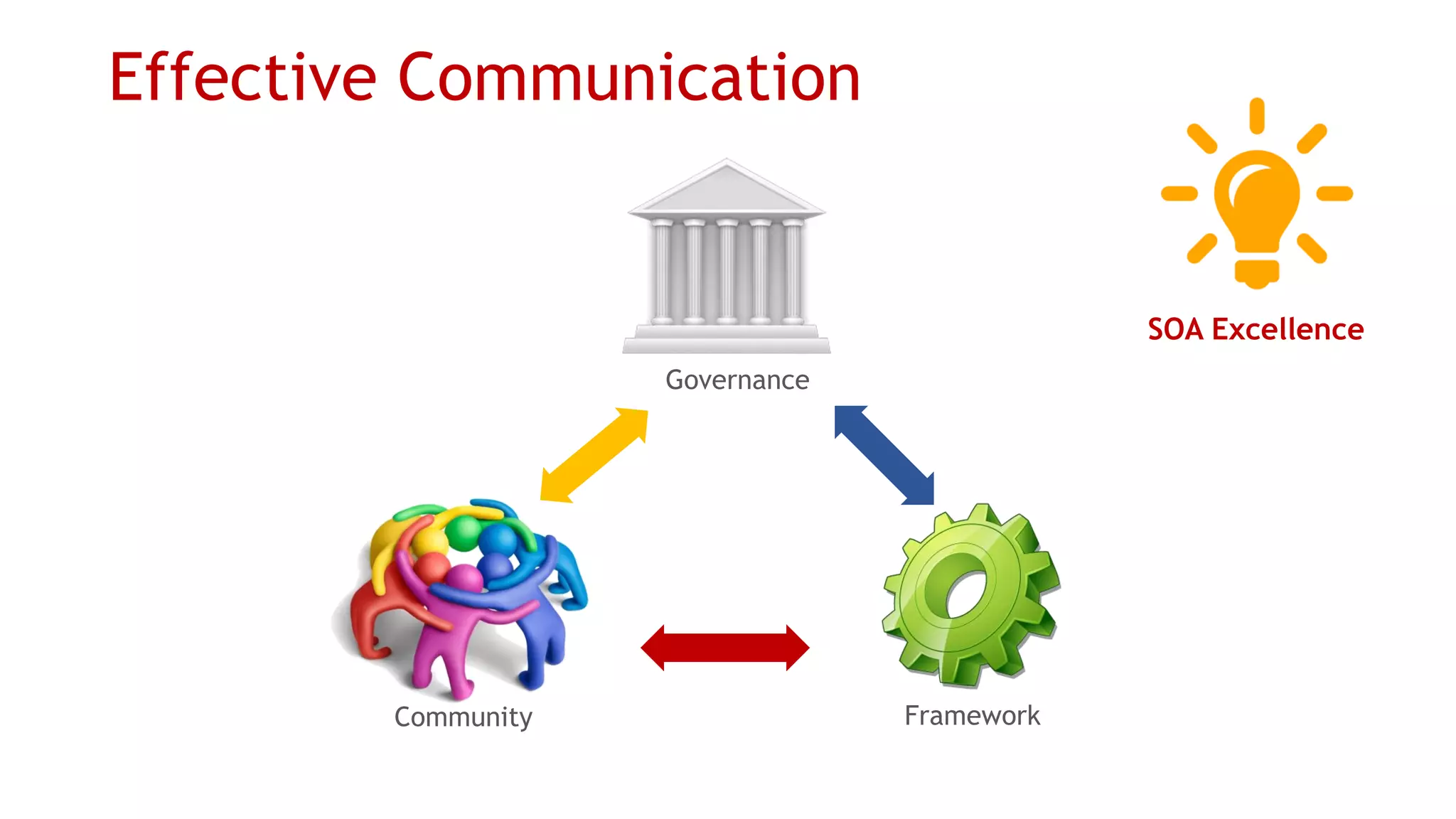 Effective Communication

SOA Excellence

Governance

Community

Framework